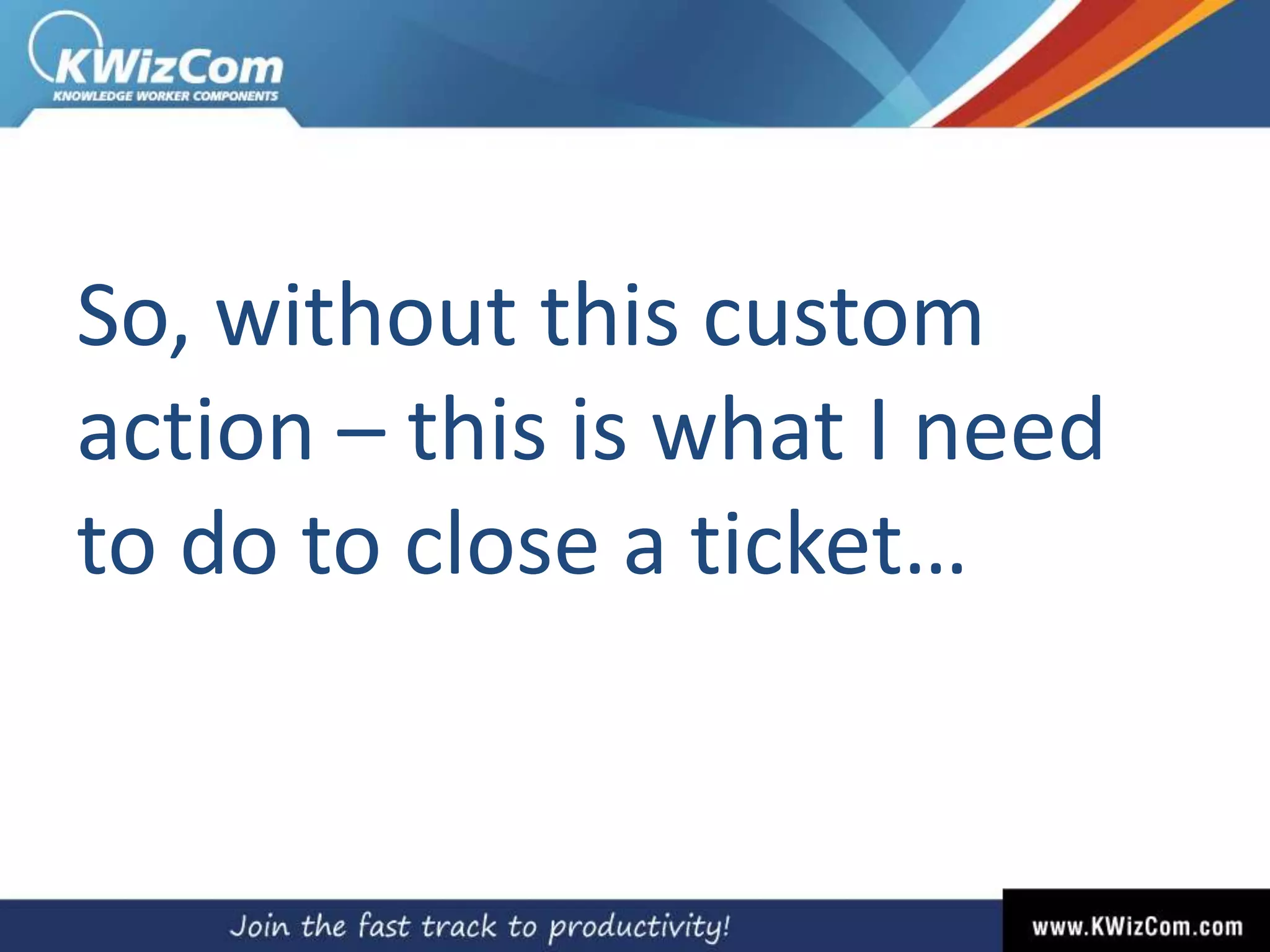 KWizCom
KNOWLEDGE WORKER COMPONENTS

So, without this custom action – this is what I need to do to close a ticket…

Join the fast track to productivity!

www.KWizCom.com